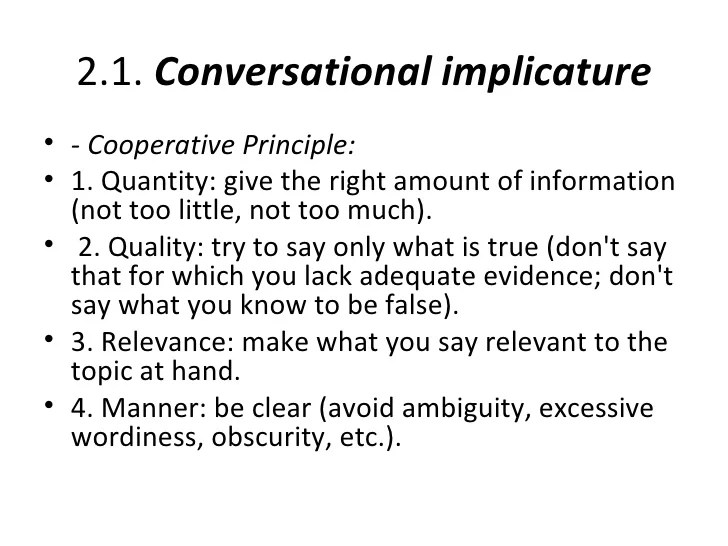 2.1. Conversational implicature

• - Cooperative Principle:
• 1. Quantity: give the right amount of information (not too little, not too much).
• 2. Quality: try to say only what is true (don't say that for which you lack adequate evidence; don't say what you know to be false).
• 3. Relevance: make what you say relevant to the topic at hand.
• 4. Manner: be clear (avoid ambiguity, excessive wordiness, obscurity, etc.).